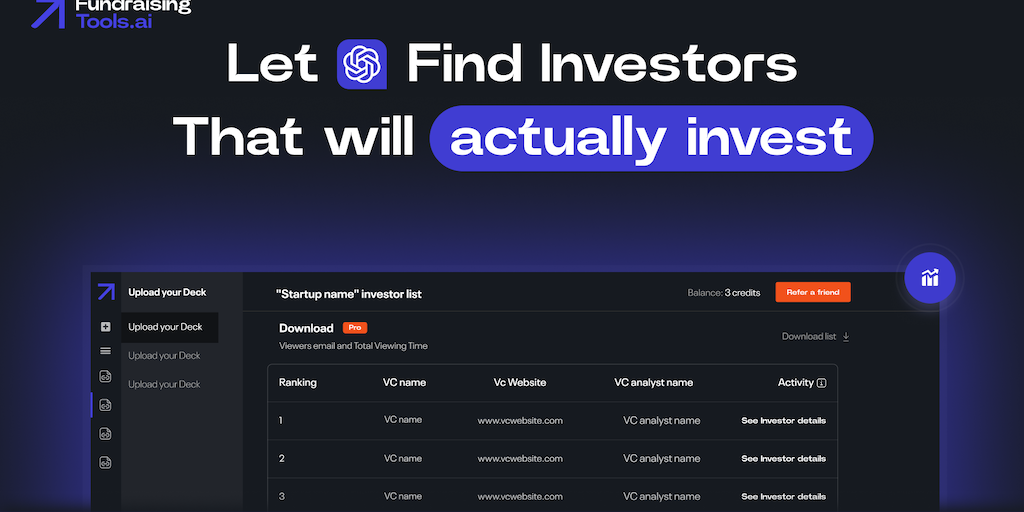 Fundraising Tools.ai

Let Find Investors That will actually invest

Upload your Deck

Upload your Deck

Upload your Deck

Upload your Deck

"Startup name" investor list

Balance: 3 credits

Refer a friend

Download Pro

Viewers email and Total Viewing Time

Download list

| Ranking | VC name | Vc Website | VC analyst name | Activity |
|---|---|---|---|---|
| 1 | VC name | www.vcwebsite.com | VC analyst name | See Investor details |
| 2 | VC name | www.vcwebsite.com | VC analyst name | See Investor details |
| 3 | VC name | www.vcwebsite.com | VC analyst name | See Investor details |